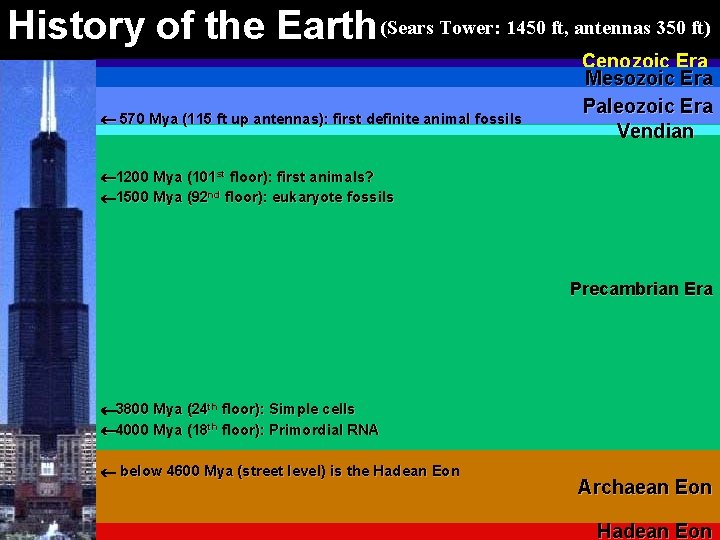 History of the Earth (Sears Tower: 1450 ft, antennas 350 ft)

Cenozoic Era

Mesozoic Era

Paleozoic Era

← 570 Mya (115 ft up antennas): first definite animal fossils

Vendian

←1200 Mya (101$^{st}$ floor): first animals?

←1500 Mya (92$^{nd}$ floor): eukaryote fossils

Precambrian Era

←3800 Mya (24$^{th}$ floor): Simple cells

←4000 Mya (18$^{th}$ floor): Primordial RNA

← below 4600 Mya (street level) is the Hadean Eon

Archaean Eon

Hadean Eon